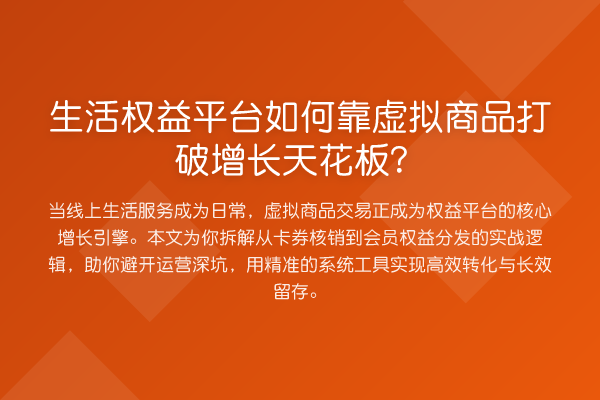 生活权益平台如何靠虚拟商品打破增长天花板?

当线上生活服务成为日常，虚拟商品交易正成为权益平台的核心增长引擎。本文为你拆解从卡券核销到会员权益分发的实战逻辑，助你避开运营深坑，用精准的系统工具实现高效转化与长效留存。